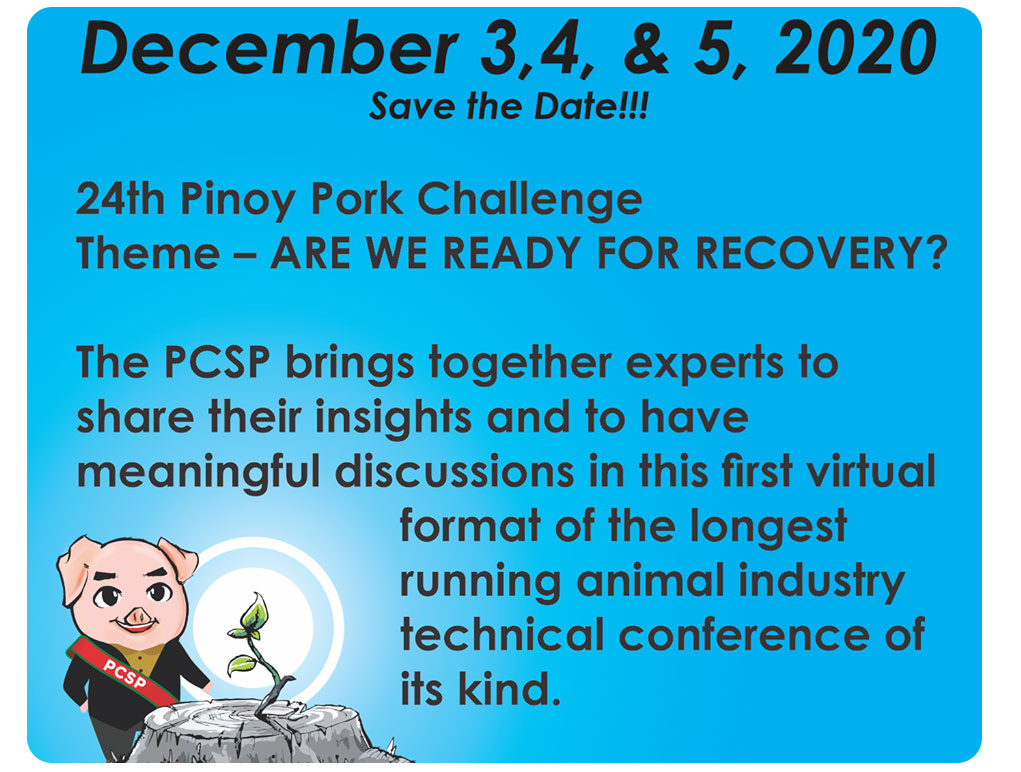 December 3,4, & 5, 2020
Save the Date!!!

24th Pinoy Pork Challenge
Theme – ARE WE READY FOR RECOVERY?

The PCSP brings together experts to share their insights and to have meaningful discussions in this first virtual format of the longest running animal industry technical conference of its kind.

PCSP